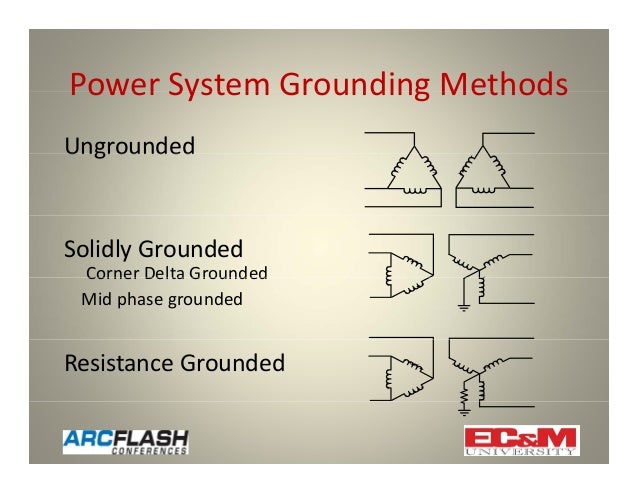 Power System Grounding Methods

Ungrounded

Solidly Grounded
Corner Delta Grounded
Mid phase grounded

Resistance Grounded

ARCFLASH CONFERENCES

EC&M UNIVERSITY